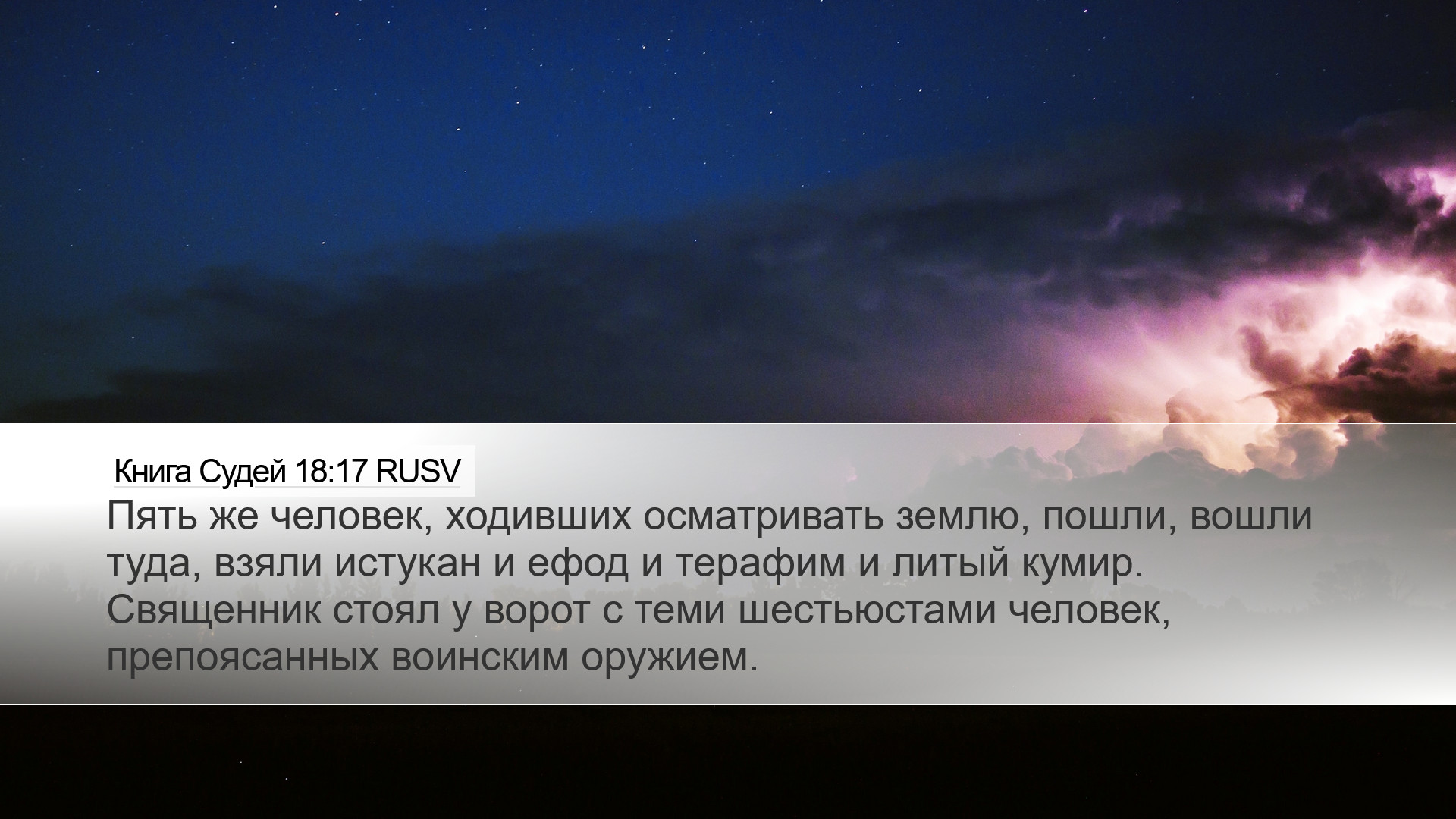 Книга Судей 18:17 RUSV

Пять же человек, ходивших осматривать землю, пошли, вошли туда, взяли истукан и ефод и терафим и литый кумир. Священник стоял у ворот с теми шестьюстами человек, препоясанных воинским оружием.